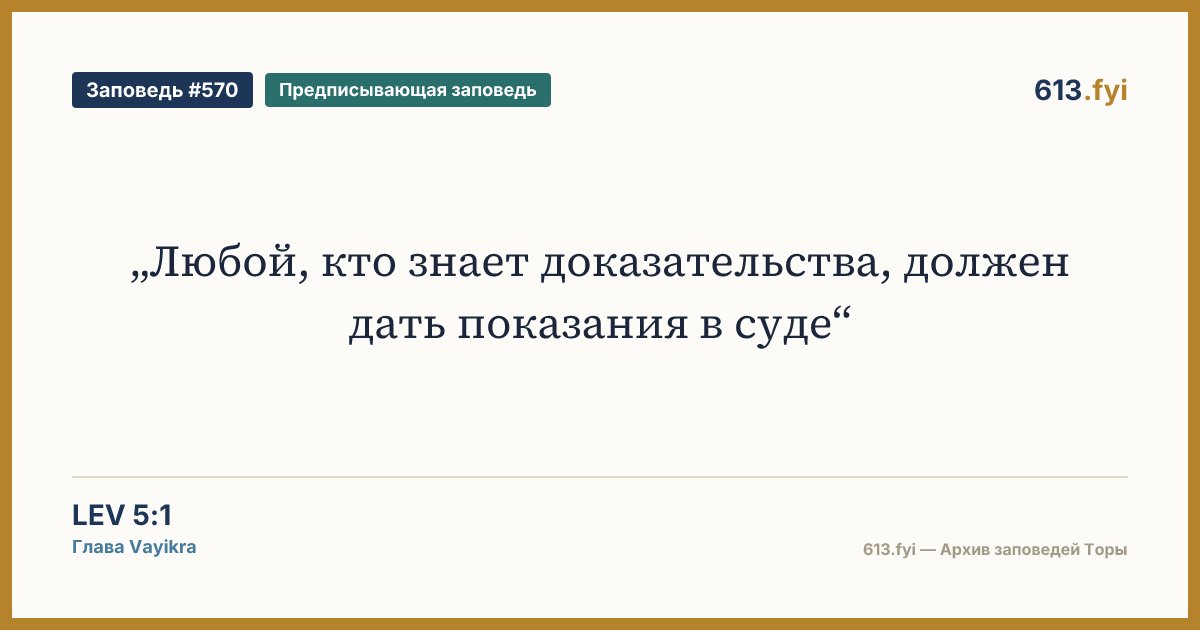 Заповедь #570
Предписывающая заповедь
613.fyi

„Любой, кто знает доказательства, должен дать показания в суде“

LEV 5:1
Глава Vayikra
613.fyi — Архив заповедей Торы